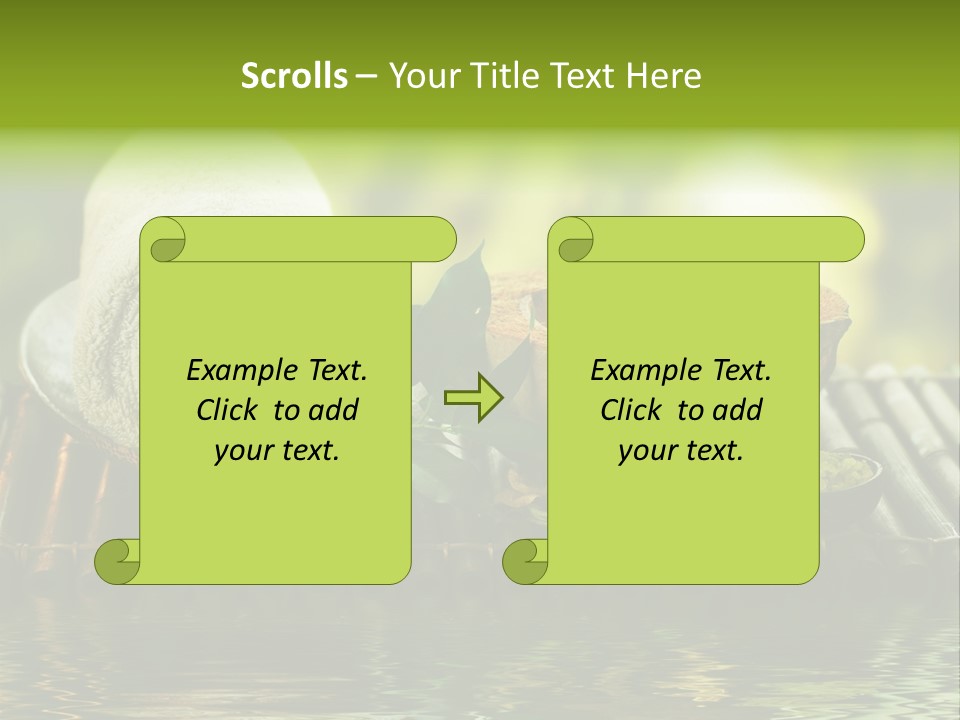 Scrolls – Your Title Text Here

Example Text.
Click to add
your text.

Example Text.
Click to add
your text.